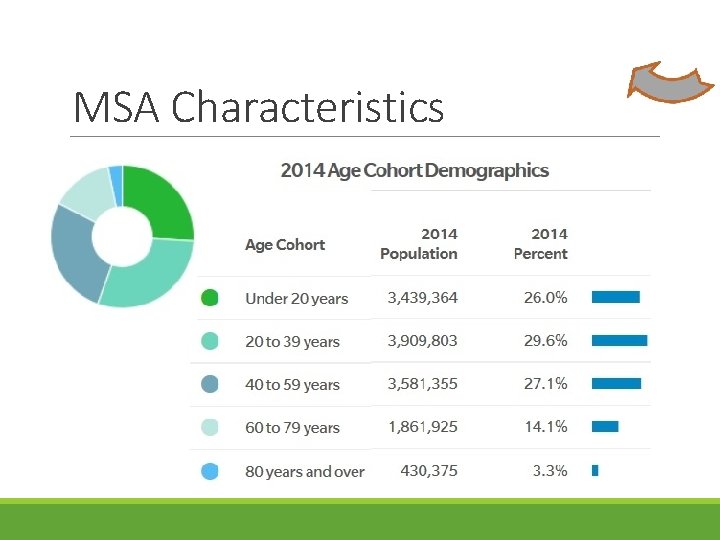 MSA Characteristics

2014 Age Cohort Demographics

| Age Cohort | 2014 Population | 2014 Percent |
|---|---|---|
| Under 20 years | 3,439,364 | 26.0% |
| 20 to 39 years | 3,909,803 | 29.6% |
| 40 to 59 years | 3,581,355 | 27.1% |
| 60 to 79 years | 1,861,925 | 14.1% |
| 80 years and over | 430,375 | 3.3% |